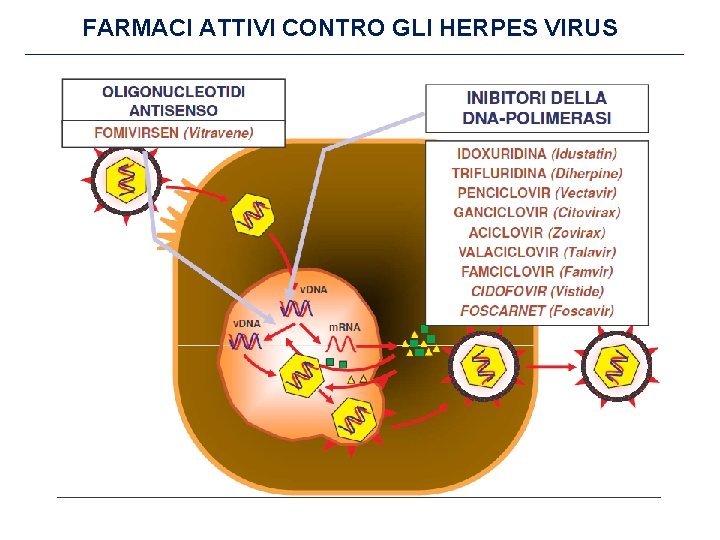 FARMACI ATTIVI CONTRO GLI HERPES VIRUS

OLIGONUCLEOTIDI ANTISENSO

FOMIVIRSEN (Vitravene)

INIBITORI DELLA DNA-POLIMERASI

IDOXURIDINA (Idustatin)
TRIFLURIDINA (Diherpine)
PENCICLOVIR (Vectavir)
GANCICLOVIR (Citovirax)
ACICLOVIR (Zovirax)
VALACICLOVIR (Talavir)
FAMCICLOVIR (Famvir)
CIDOFOVIR (Vistide)
FOSCARNET (Foscavir)

vDNA
vDNA
mRNA